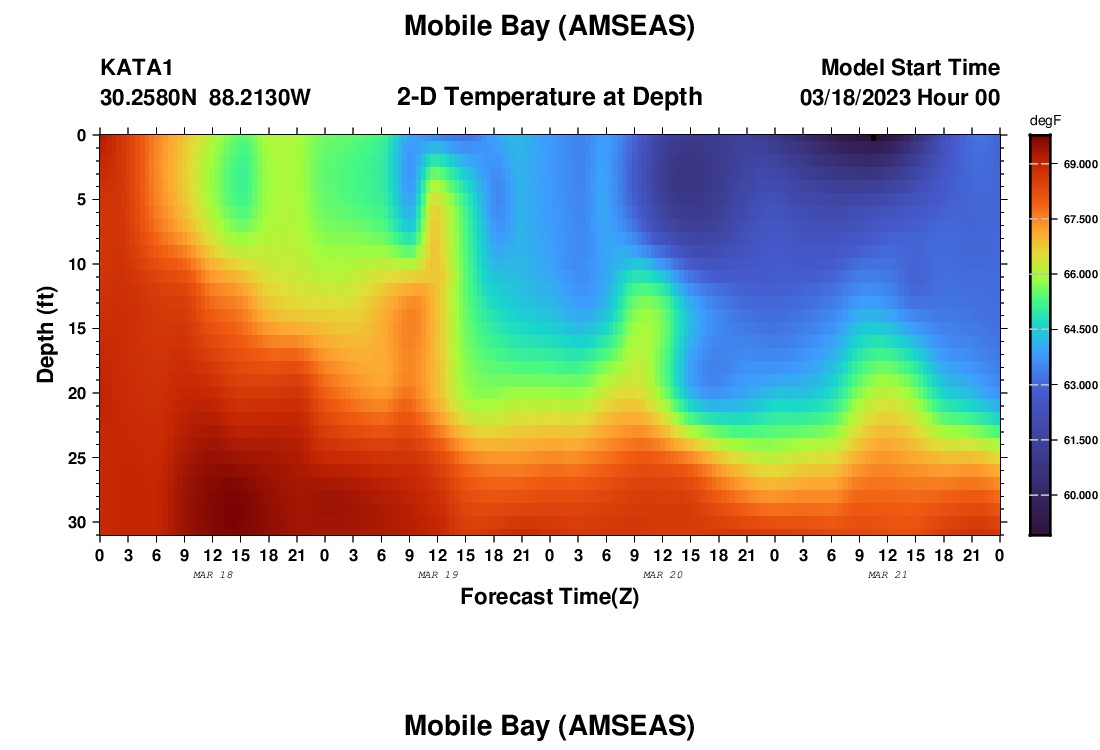 Mobile Bay (AMSEAS)

KATA1
30.2580N 88.2130W

2-D Temperature at Depth

Model Start Time
03/18/2023 Hour 00

degF
69.000
67.500
66.000
64.500
63.000
61.500
60.000

Depth (ft)
0
5
10
15
20
25
30

0 3 6 9 12 15 18 21 0 3 6 9 12 15 18 21 0 3 6 9 12 15 18 21 0 3 6 9 12 15 18 21 0
MAR 18
MAR 19
MAR 20
MAR 21
Forecast Time(Z)

Mobile Bay (AMSEAS)